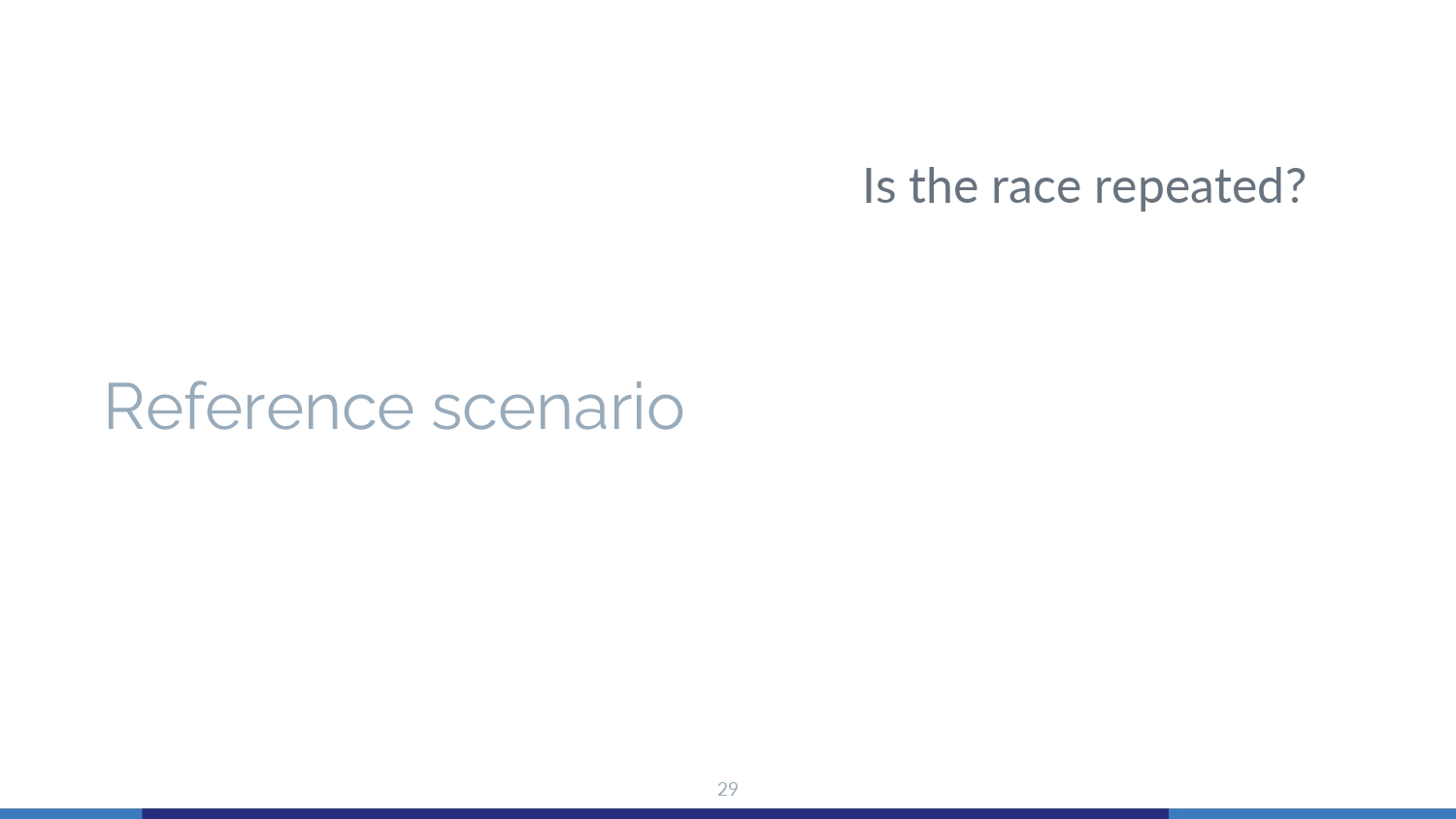 Is the race repeated?

Reference scenario

29